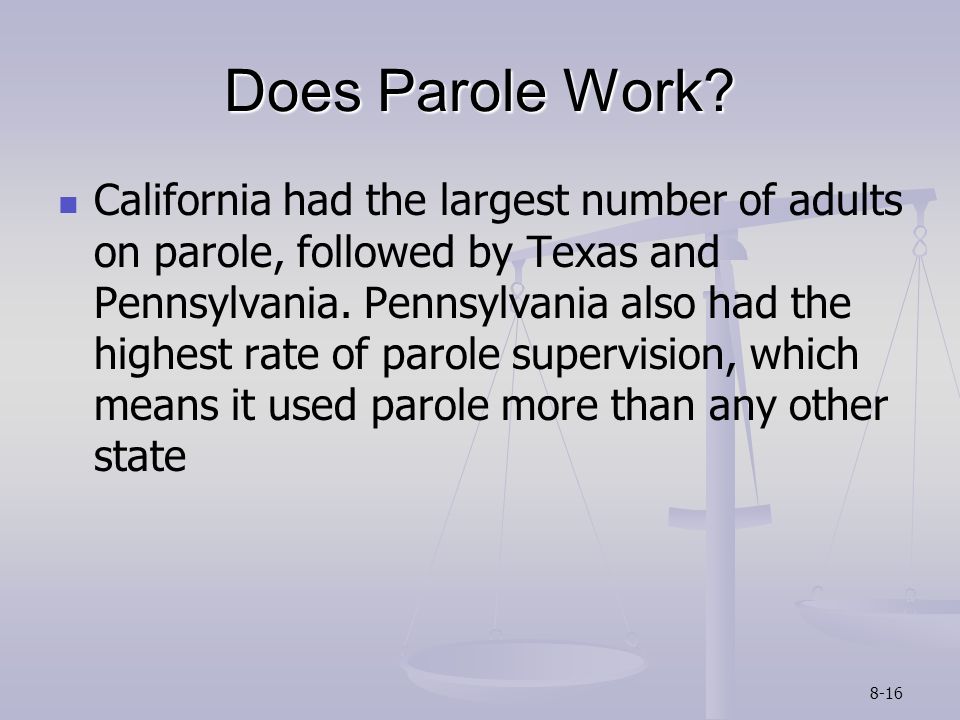 Does Parole Work?

California had the largest number of adults on parole, followed by Texas and Pennsylvania. Pennsylvania also had the highest rate of parole supervision, which means it used parole more than any other state

8-16